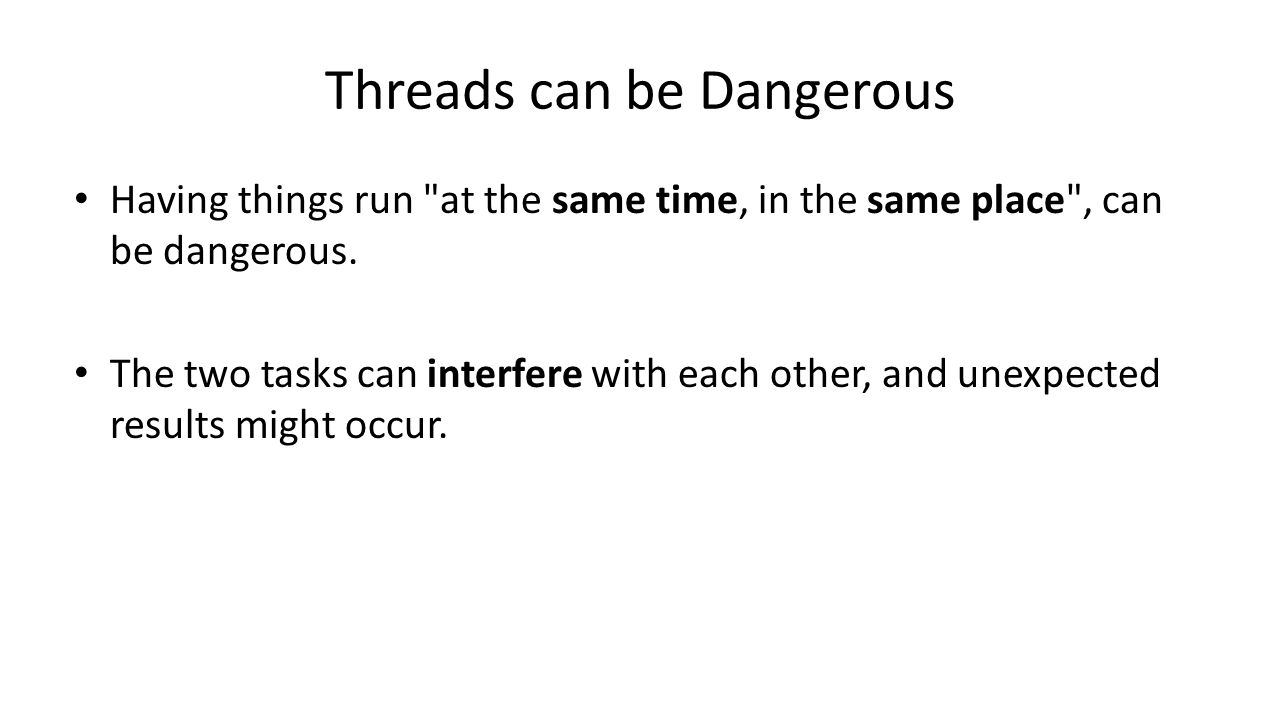 Threads can be Dangerous

• Having things run "at the same time, in the same place", can be dangerous.

• The two tasks can interfere with each other, and unexpected results might occur.